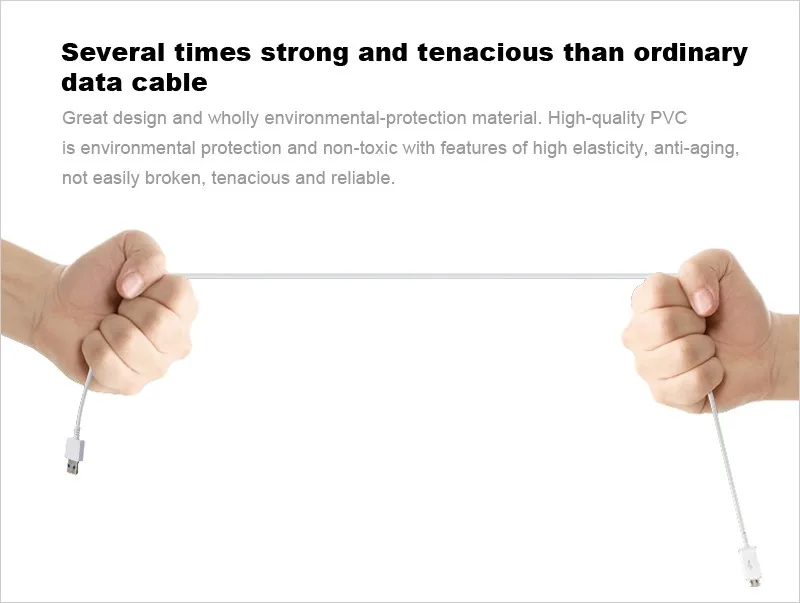 Several times strong and tenacious than ordinary data cable

Great design and wholly environmental-protection material. High-quality PVC is environmental protection and non-toxic with features of high elasticity, anti-aging, not easily broken, tenacious and reliable.